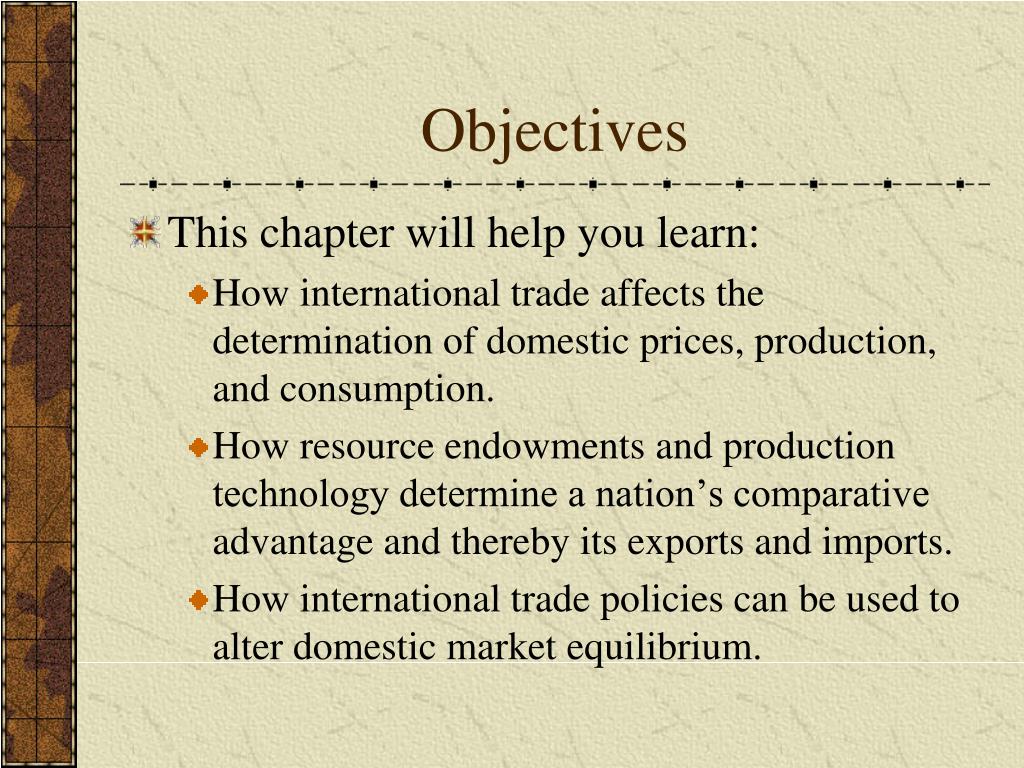 Objectives

This chapter will help you learn:

How international trade affects the determination of domestic prices, production, and consumption.

How resource endowments and production technology determine a nation’s comparative advantage and thereby its exports and imports.

How international trade policies can be used to alter domestic market equilibrium.